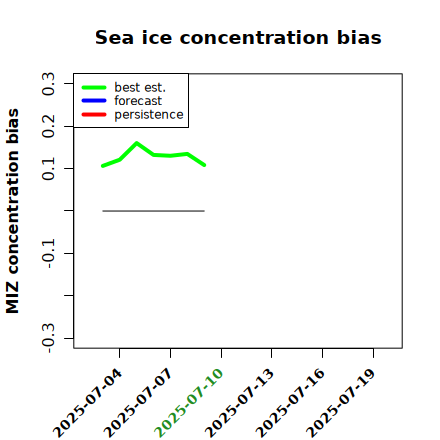 Sea ice concentration bias

best est.
forecast
persistence

MIZ concentration bias

0.3
0.2
0.1
-0.1
-0.3

2025-07-04
2025-07-07
2025-07-10
2025-07-13
2025-07-16
2025-07-19